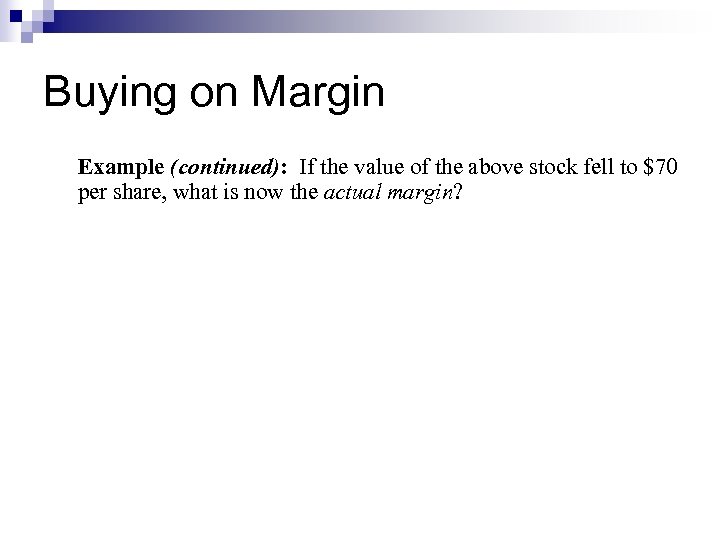 Buying on Margin

Example (continued): If the value of the above stock fell to \$70 per share, what is now the actual margin?